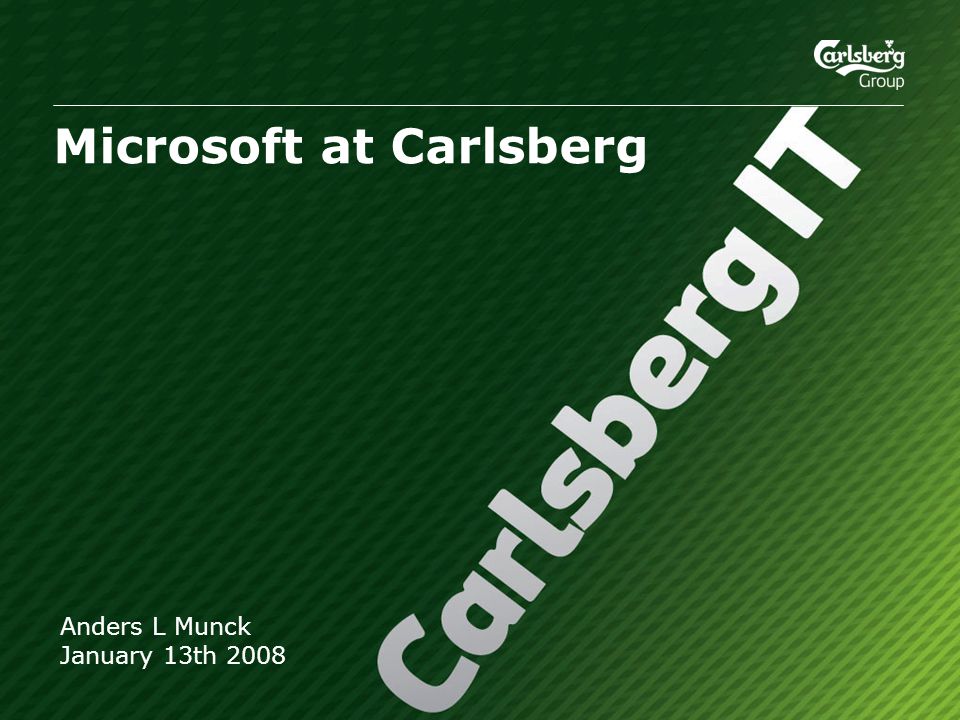 Carlsberg
Group

Microsoft at Carlsberg

Carlsberg IT

Anders L Munck
January 13th 2008